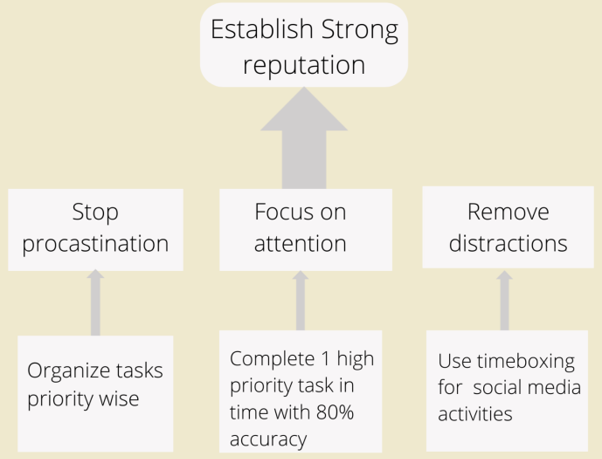 Establish Strong reputation

Stop procastination

Focus on attention

Remove distractions

Organize tasks priority wise

Complete 1 high priority task in time with 80% accuracy

Use timeboxing for social media activities